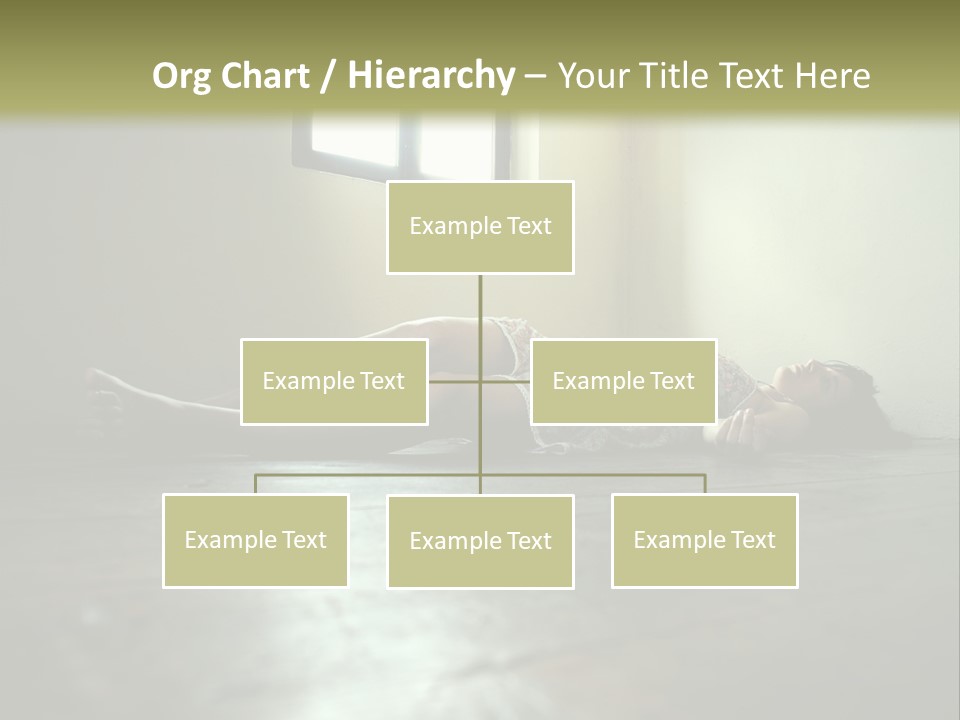 Org Chart / Hierarchy – Your Title Text Here

Example Text

Example Text

Example Text

Example Text

Example Text

Example Text